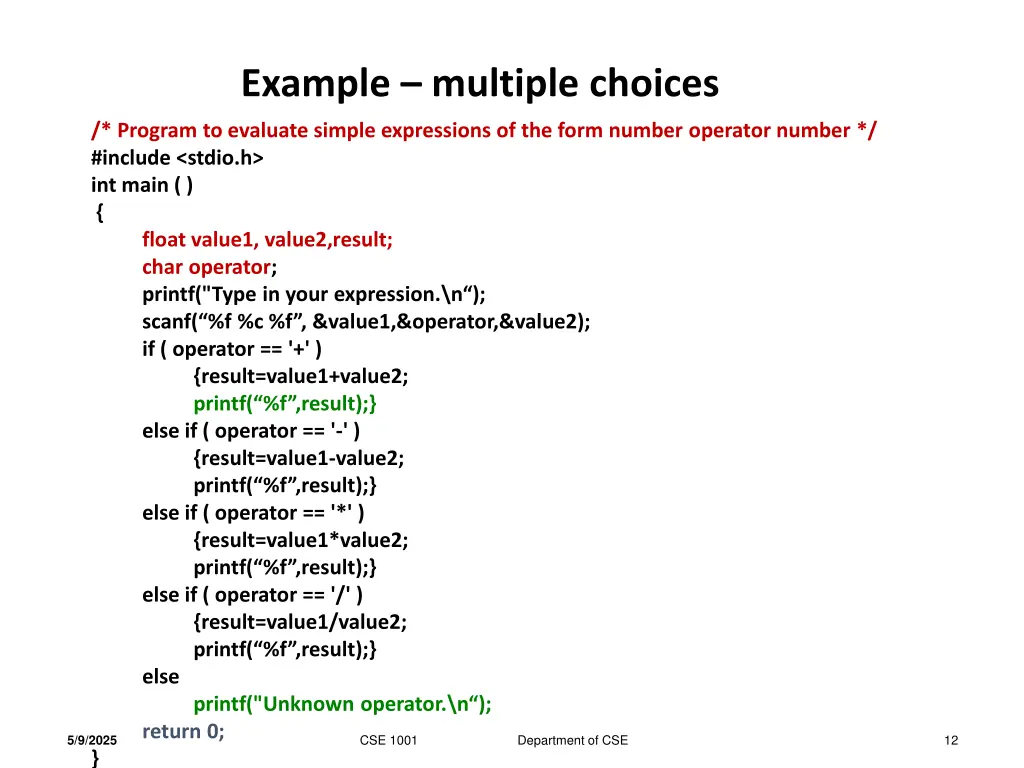 Example – multiple choices

/* Program to evaluate simple expressions of the form number operator number */
#include <stdio.h>
int main ( )
{
float value1, value2,result;
char operator;
printf("Type in your expression.\n“);
scanf(“%f %c %f”, &value1,&operator,&value2);
if ( operator == '+' )
{result=value1+value2;
printf(“%f”,result);}
else if ( operator == '-' )
{result=value1-value2;
printf(“%f”,result);}
else if ( operator == '*' )
{result=value1*value2;
printf(“%f”,result);}
else if ( operator == '/' )
{result=value1/value2;
printf(“%f”,result);}
else
printf("Unknown operator.\n“);
return 0;
}

5/9/2025 CSE 1001 Department of CSE 12